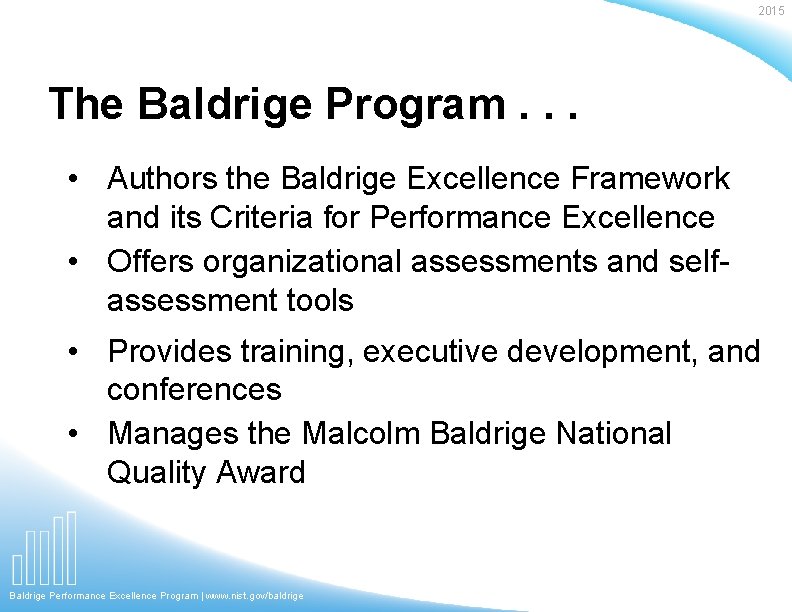 2015

The Baldrige Program . . .

• Authors the Baldrige Excellence Framework and its Criteria for Performance Excellence
• Offers organizational assessments and self-assessment tools
• Provides training, executive development, and conferences
• Manages the Malcolm Baldrige National Quality Award

Baldrige Performance Excellence Program | www.nist.gov/baldrige